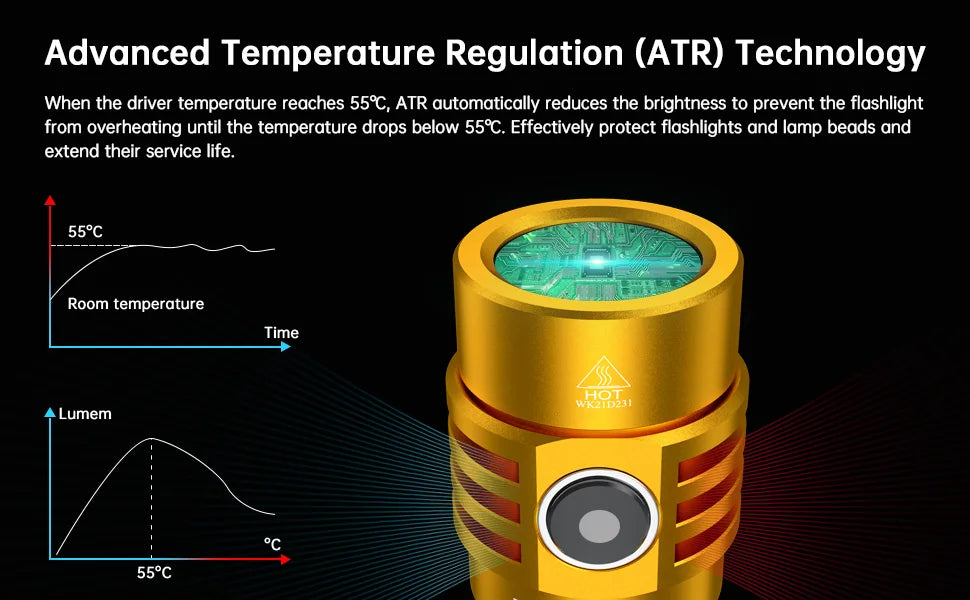 Advanced Temperature Regulation (ATR) Technology

When the driver temperature reaches 55℃, ATR automatically reduces the brightness to prevent the flashlight from overheating until the temperature drops below 55℃. Effectively protect flashlights and lamp beads and extend their service life.

55°C

Room temperature

Time

Lumem

°C

55°C

HOT
WK21D231